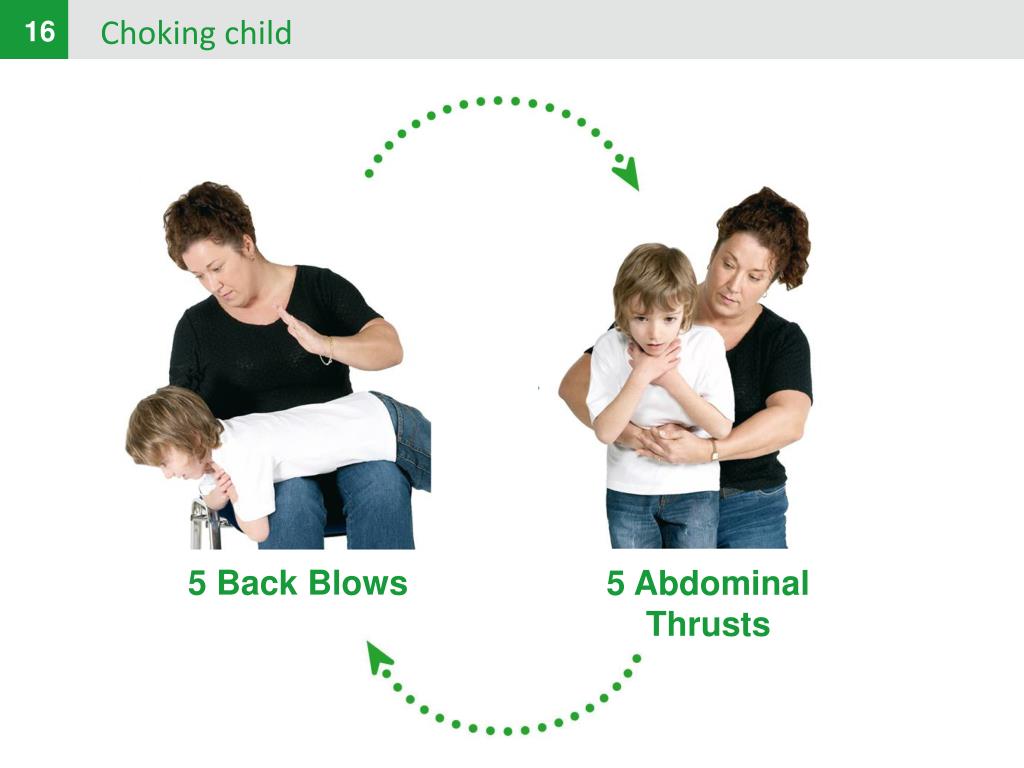 16 Choking child

5 Back Blows

5 Abdominal Thrusts